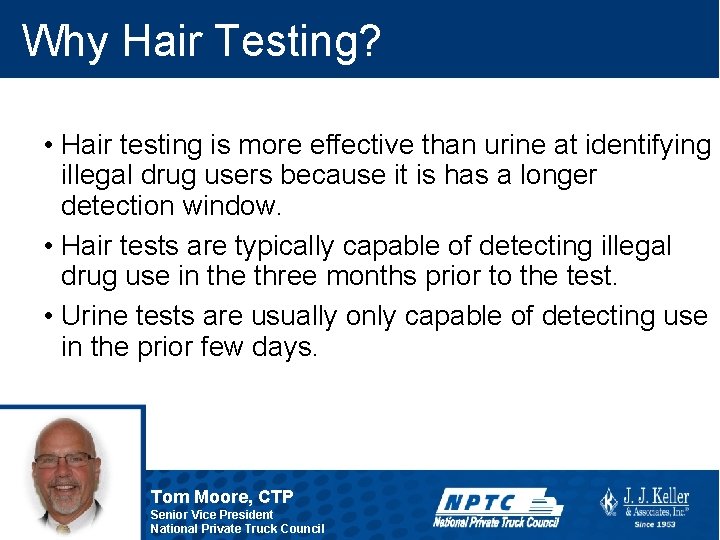 Why Hair Testing?

• Hair testing is more effective than urine at identifying illegal drug users because it is has a longer detection window.

• Hair tests are typically capable of detecting illegal drug use in the three months prior to the test.

• Urine tests are usually only capable of detecting use in the prior few days.

Tom Moore, CTP
Senior Vice President
National Private Truck Council

NPTC
National Private Truck Council

J. J. Keller & Associates, Inc.®
Since 1953